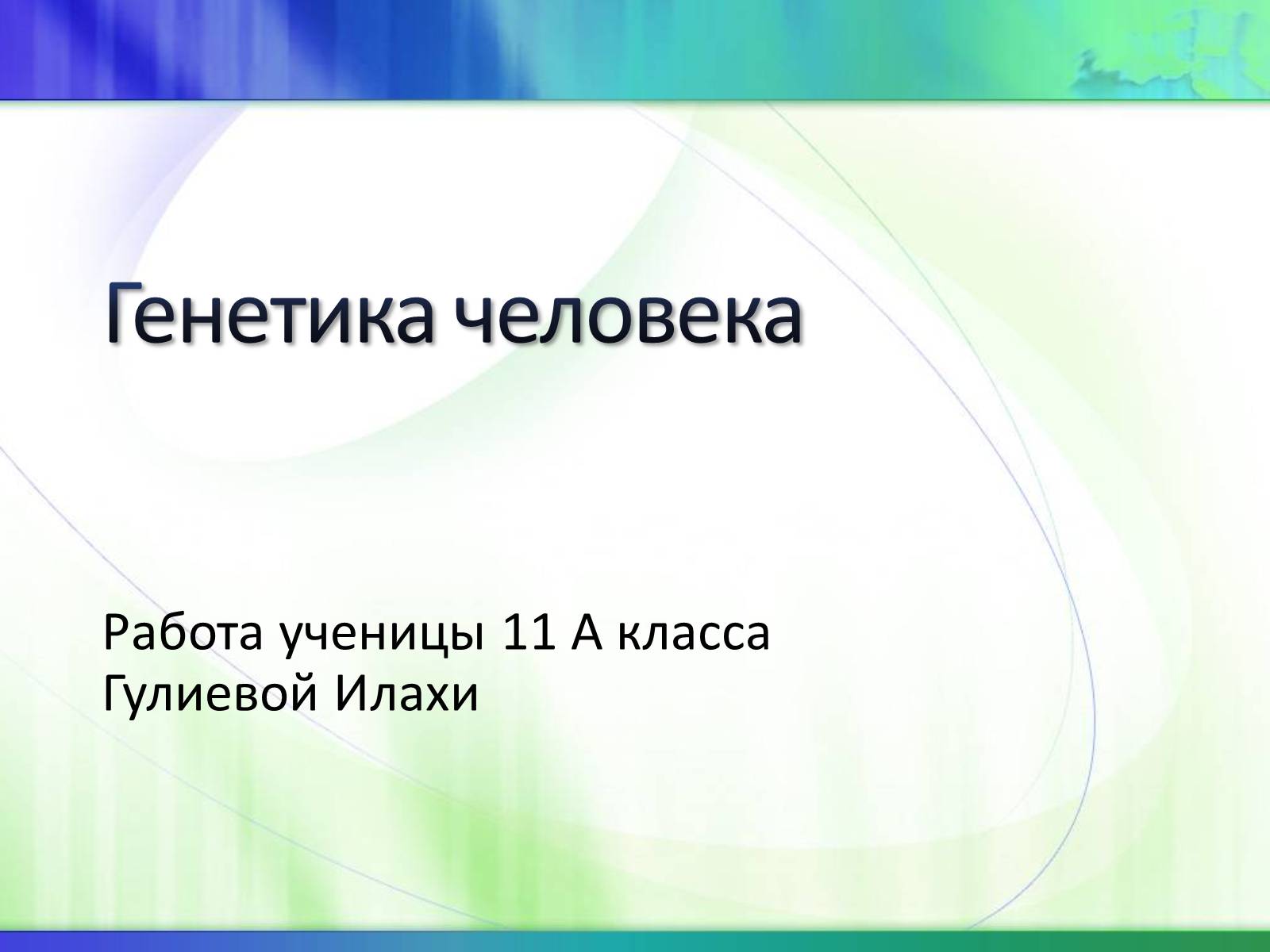 Генетика человека

Работа ученицы 11 А класса
Гулиевой Илахи